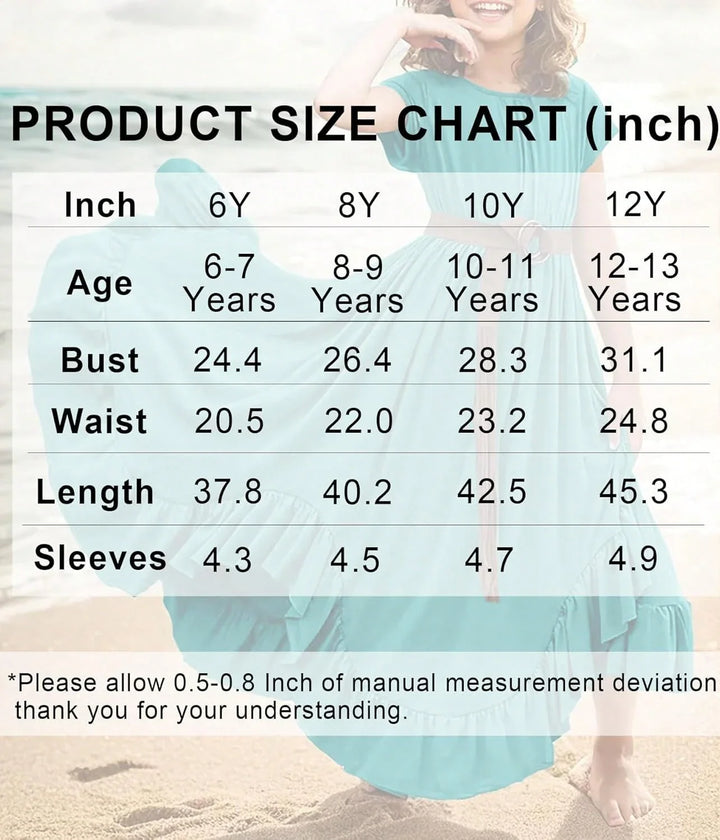 PRODUCT SIZE CHART (inch)

| Inch | 6Y | 8Y | 10Y | 12Y |
|---|---|---|---|---|
| Age | 6-7 Years | 8-9 Years | 10-11 Years | 12-13 Years |
| Bust | 24.4 | 26.4 | 28.3 | 31.1 |
| Waist | 20.5 | 22.0 | 23.2 | 24.8 |
| Length | 37.8 | 40.2 | 42.5 | 45.3 |
| Sleeves | 4.3 | 4.5 | 4.7 | 4.9 |

*Please allow 0.5-0.8 Inch of manual measurement deviation thank you for your understanding.